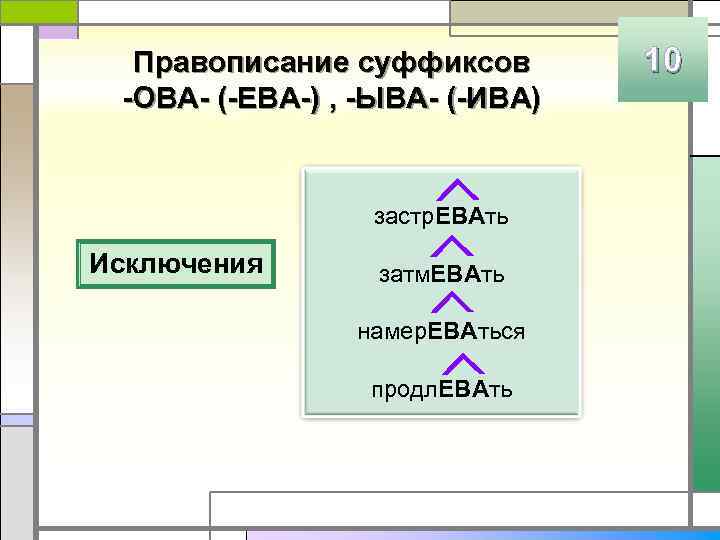 Правописание суффиксов -ОВА- (-ЕВА-) , -ЫВА- (-ИВА)

10

Исключения

застрЕВАть

затмЕВАть

намерЕВАться

продлЕВАть